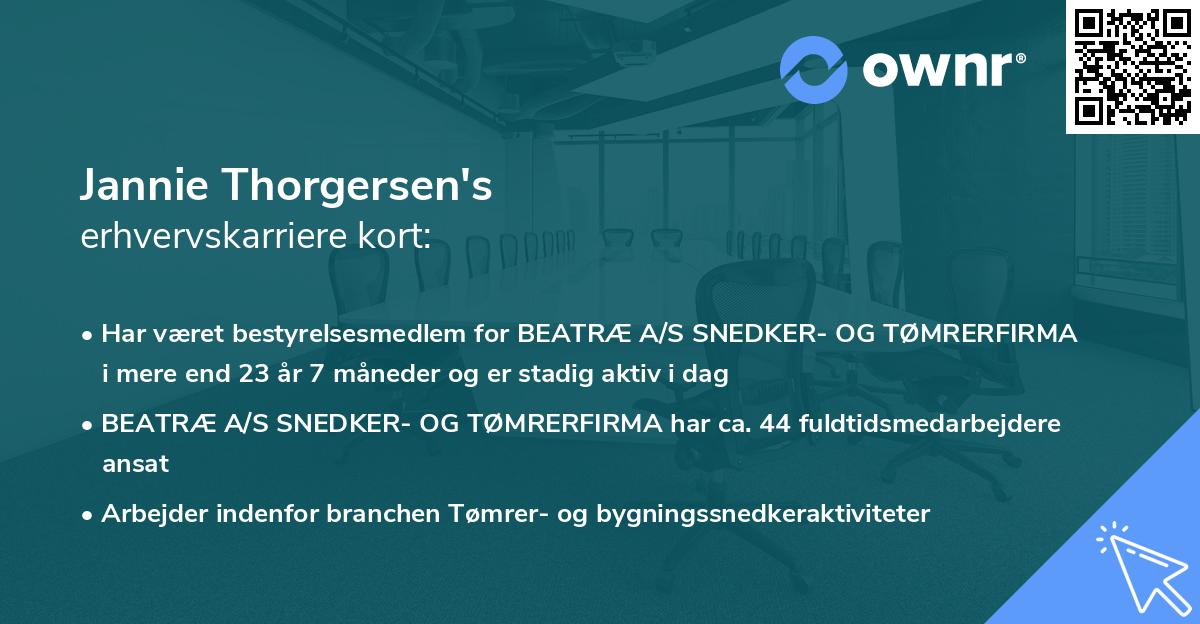 ownr®

Jannie Thorgersen's
erhvervskarriere kort:

• Har været bestyrelsesmedlem for BEATRÆ A/S SNEDKER- OG TØMRERFIRMA i mere end 23 år 7 måneder og er stadig aktiv i dag
• BEATRÆ A/S SNEDKER- OG TØMRERFIRMA har ca. 44 fuldtidsmedarbejdere ansat
• Arbejder indenfor branchen Tømrer- og bygningssnedkeraktiviteter